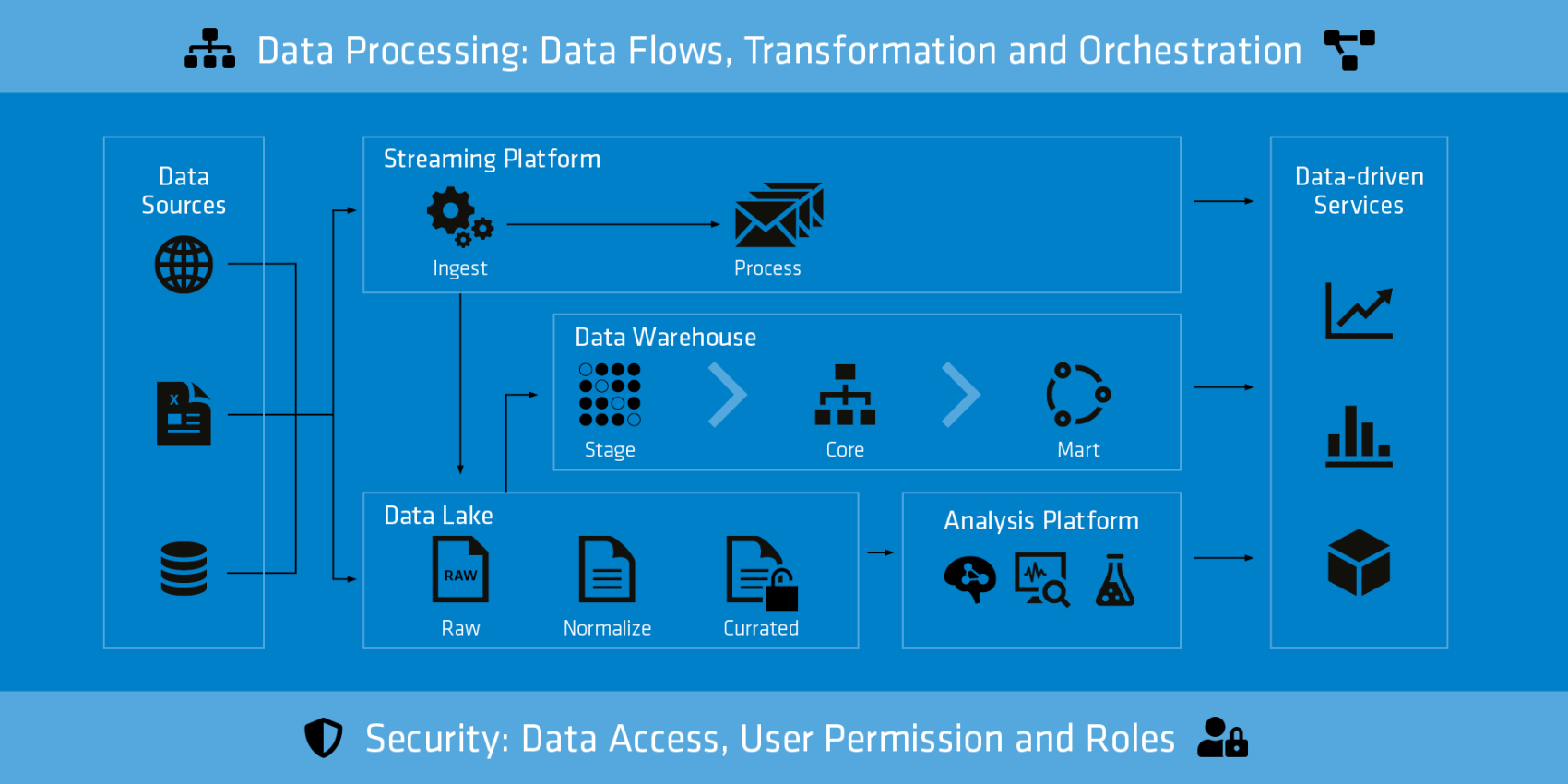 Data Processing: Data Flows, Transformation and Orchestration

Data Sources

Streaming Platform

Ingest

Process

Data Warehouse

Stage

Core

Mart

Data Lake

RAW

Raw

Normalize

Currated

Analysis Platform

Data-driven Services

Security: Data Access, User Permission and Roles